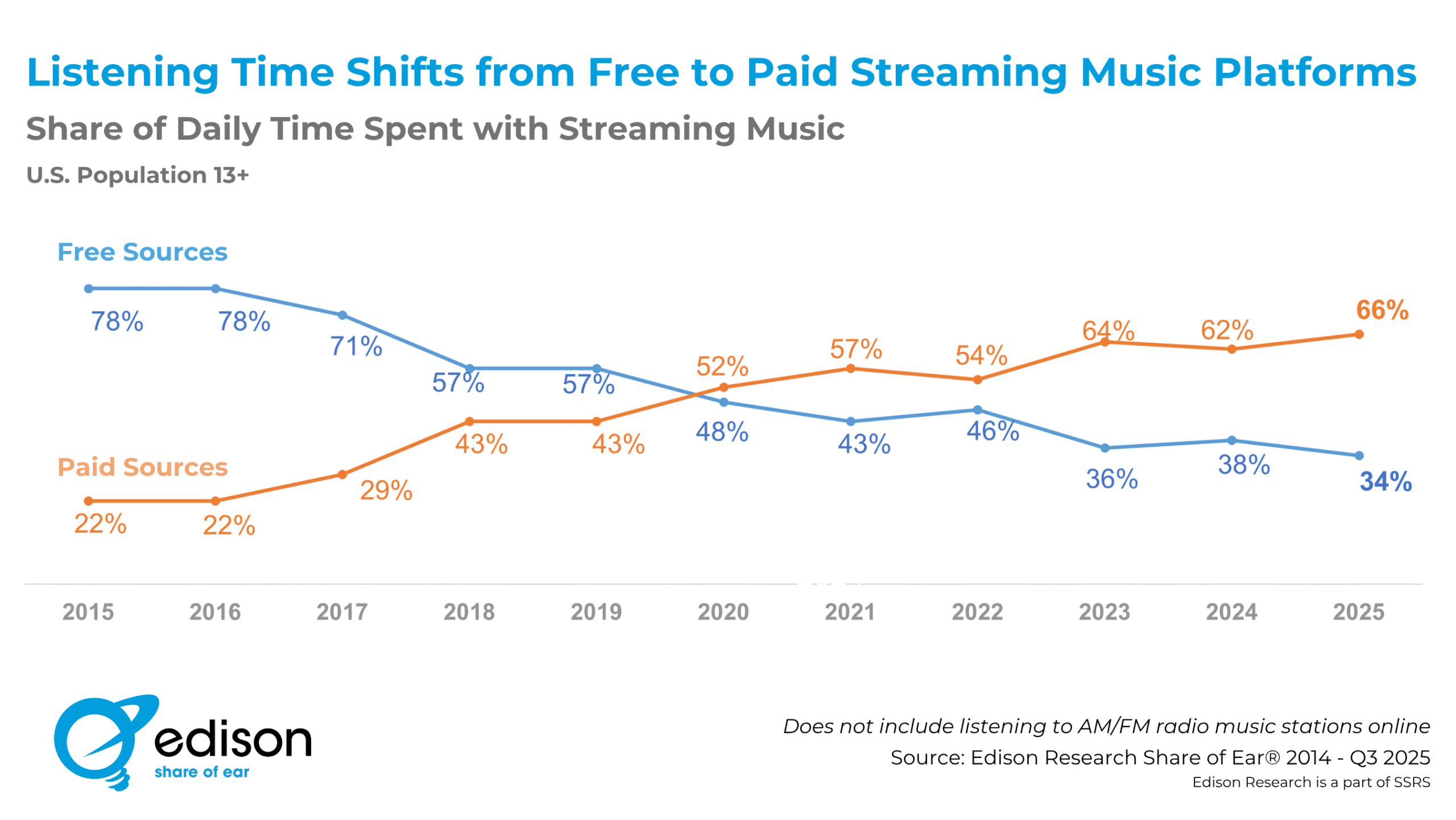 Listening Time Shifts from Free to Paid Streaming Music Platforms

Share of Daily Time Spent with Streaming Music

U.S. Population 13+

Free Sources

78% 78% 71% 57% 57% 48% 43% 46% 36% 38% 34%

Paid Sources

22% 22% 29% 43% 43% 52% 57% 54% 64% 62% 66%

2015 2016 2017 2018 2019 2020 2021 2022 2023 2024 2025

edison
share of ear

Does not include listening to AM/FM radio music stations online
Source: Edison Research Share of Ear® 2014 - Q3 2025
Edison Research is a part of SSRS